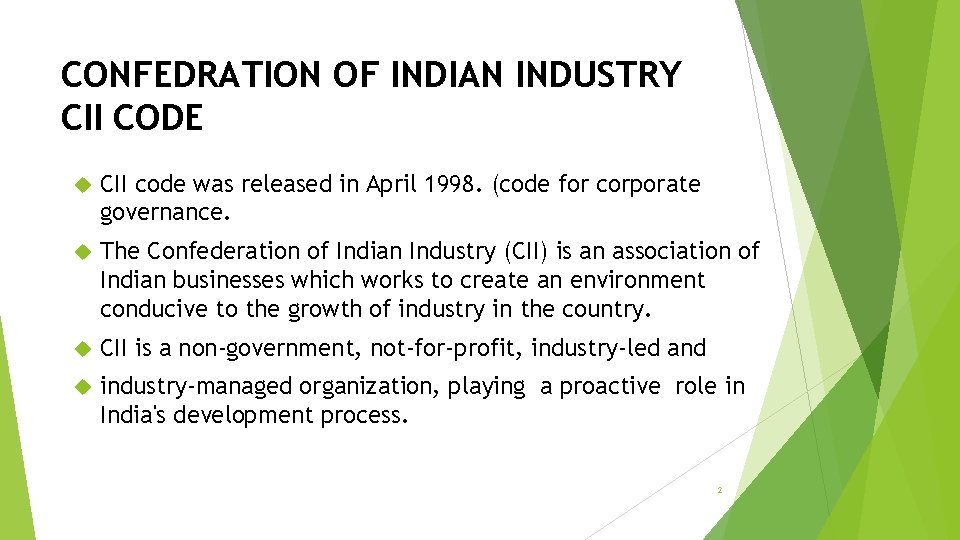 CONFEDRATION OF INDIAN INDUSTRY
CII CODE

CII code was released in April 1998. (code for corporate governance.

The Confederation of Indian Industry (CII) is an association of Indian businesses which works to create an environment conducive to the growth of industry in the country.

CII is a non-government, not-for-profit, industry-led and

industry-managed organization, playing a proactive role in India's development process.

2